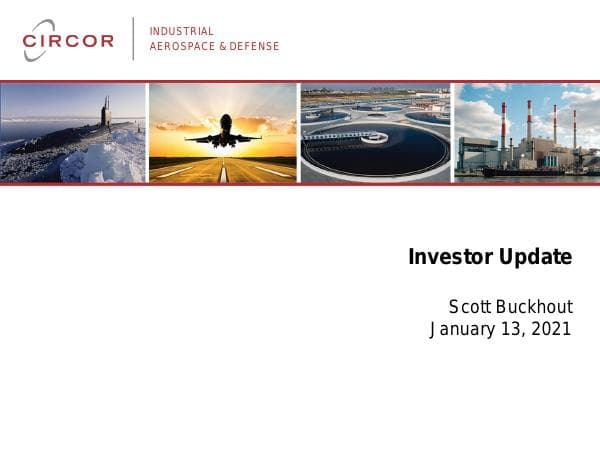 CIRCOR

INDUSTRIAL
AEROSPACE & DEFENSE

Investor Update

Scott Buckhout
January 13, 2021